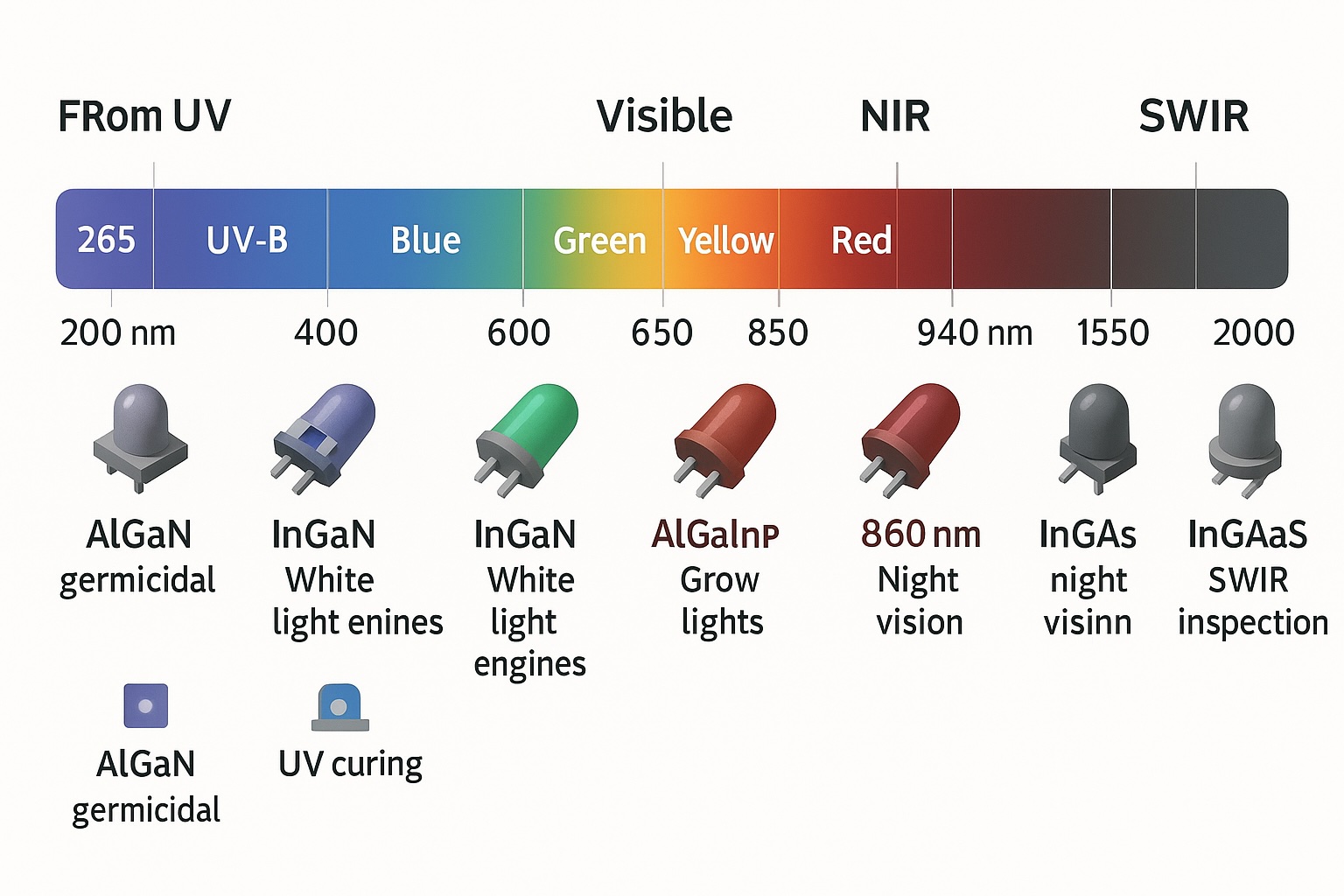 FRom UV Visible NIR SWIR

265 UV-B Blue Green Yellow Red

200 nm 400 600 650 850 940 nm 1550 2000

AlGaN germicidal

InGaN White light enines

InGaN White light engines

AlGaInP Grow lights

860 nm Night vision

InGAs night visinn

InGAaS SWIR inspection

AlGaN germicidal

UV curing